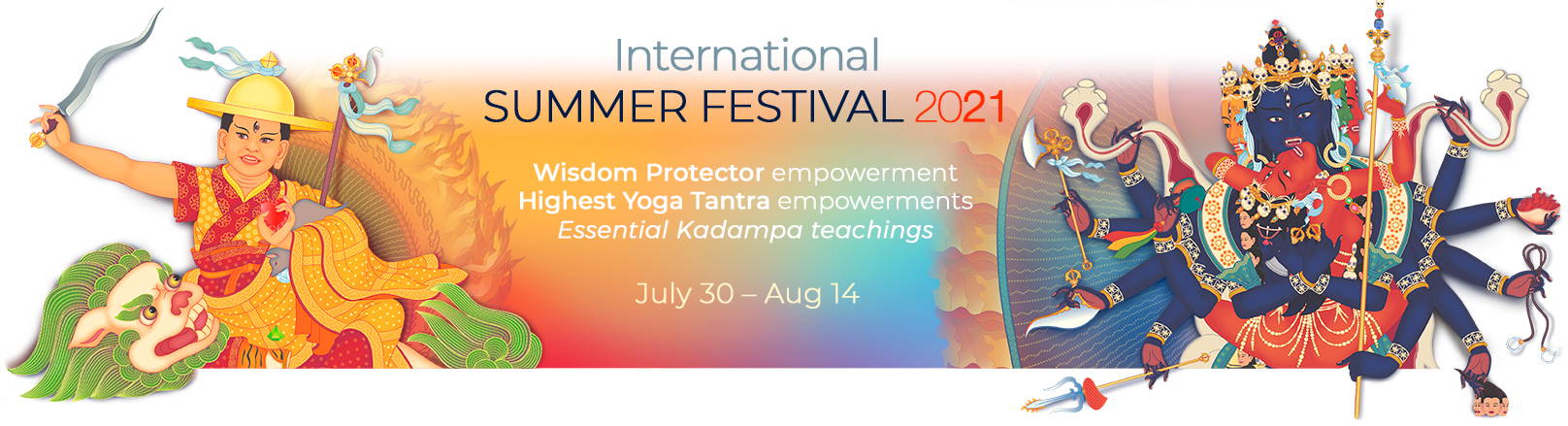 International
SUMMER FESTIVAL 2021

Wisdom Protector empowerment
Highest Yoga Tantra empowerments
Essential Kadampa teachings

July 30 – Aug 14